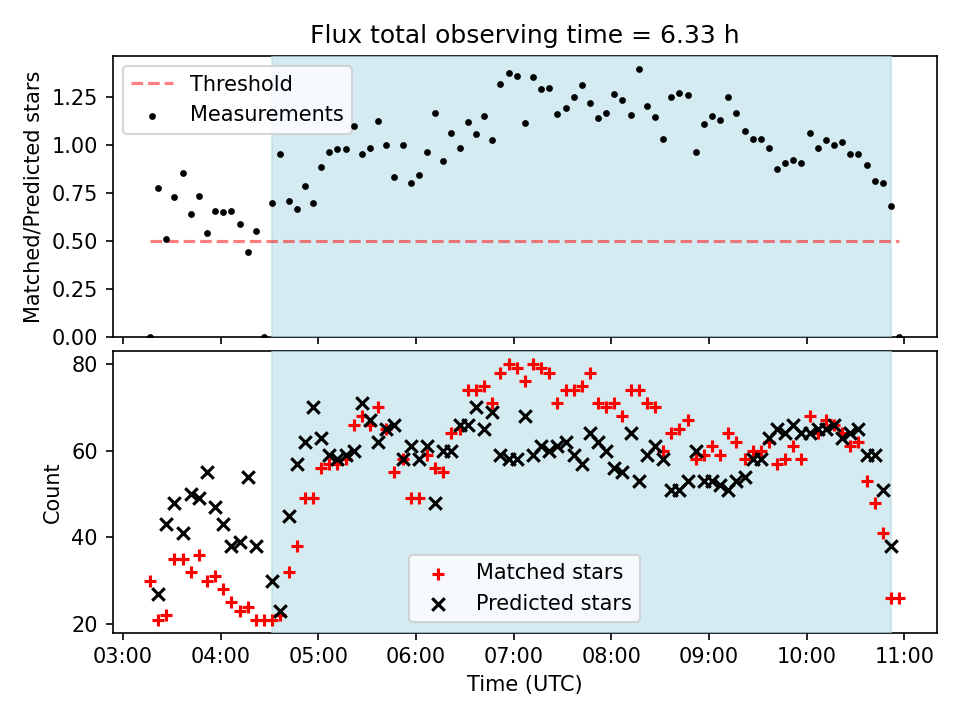 Flux total observing time = 6.33 h

Threshold
Measurements

Matched/Predicted stars

1.25
1.00
0.75
0.50
0.25
0.00

80
60
40
20

Count

Matched stars
Predicted stars

03:00 04:00 05:00 06:00 07:00 08:00 09:00 10:00 11:00

Time (UTC)